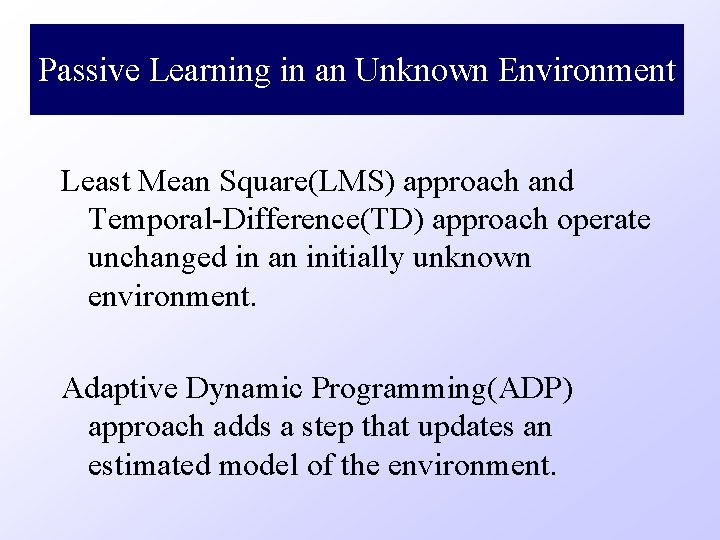 Passive Learning in an Unknown Environment

Least Mean Square(LMS) approach and Temporal-Difference(TD) approach operate unchanged in an initially unknown environment.

Adaptive Dynamic Programming(ADP) approach adds a step that updates an estimated model of the environment.